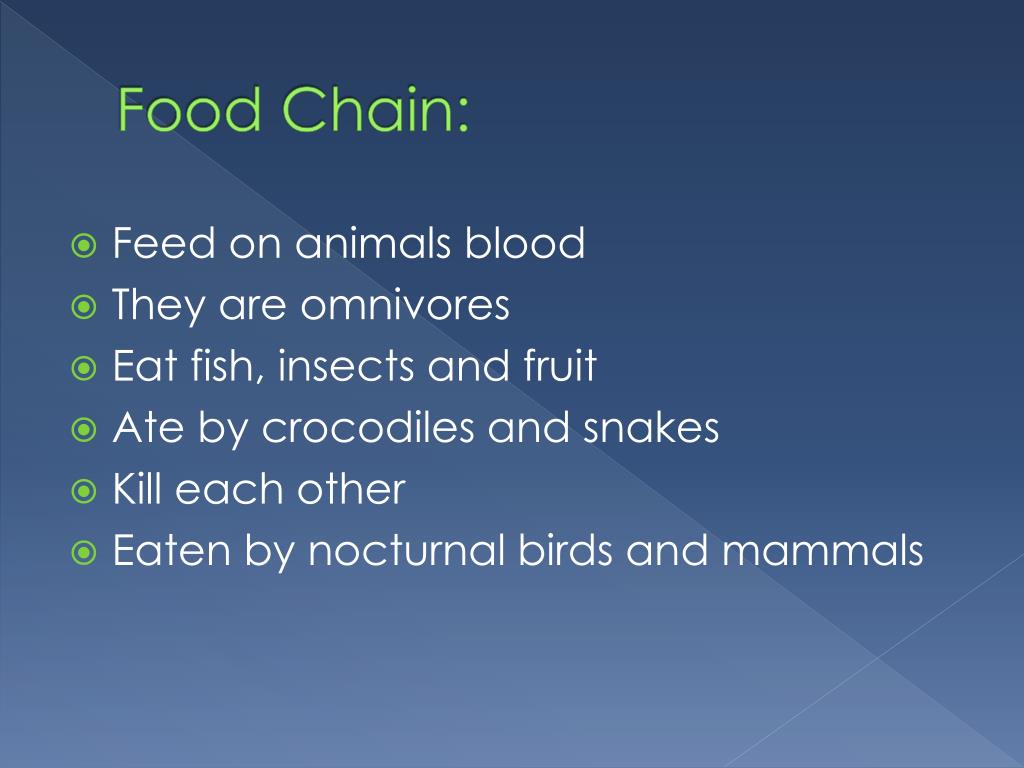 Food Chain:

Feed on animals blood
They are omnivores
Eat fish, insects and fruit
Ate by crocodiles and snakes
Kill each other
Eaten by nocturnal birds and mammals